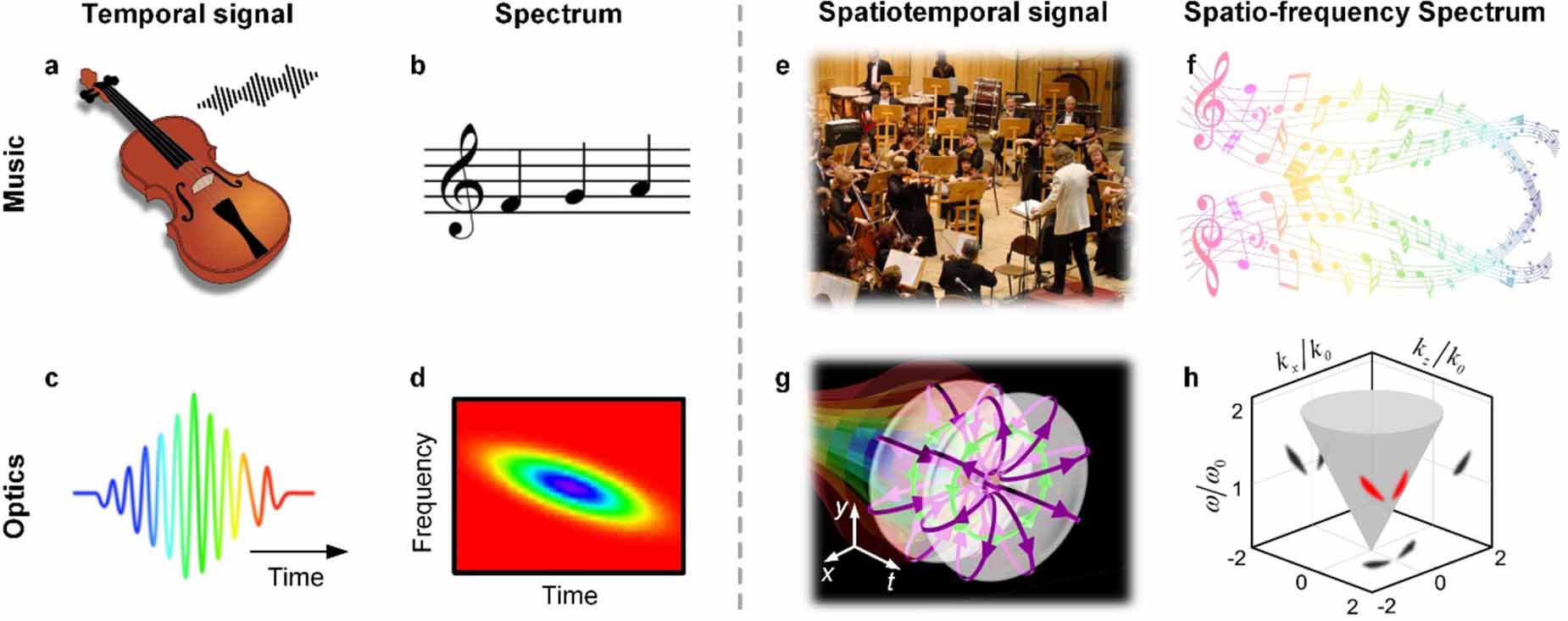 Temporal signal

Spectrum

Spatiotemporal signal

Spatio-frequency Spectrum

Music

a

b

e

f

Optics

c

Time

d

Frequency

Time

g

y

x

t

h

$k_x/k_0$

$k_z/k_0$

$\omega/\omega_0$

2

1

-2

0

2

-2

0

2